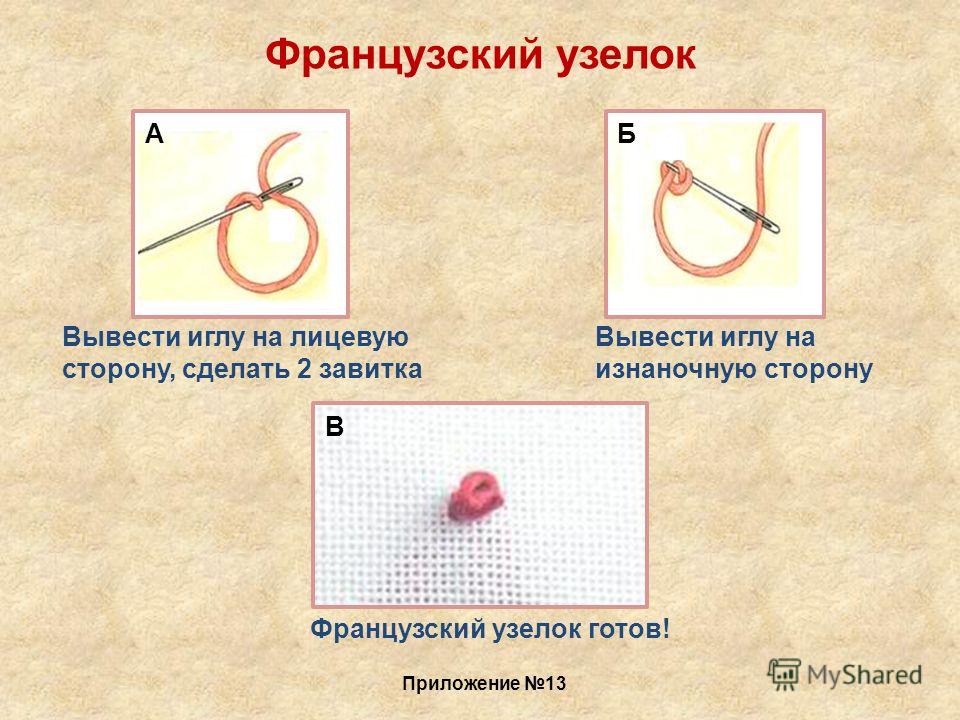 Французский узелок

А

Вывести иглу на лицевую сторону, сделать 2 завитка

Б

Вывести иглу на изнаночную сторону

В

Французский узелок готов!

Приложение №13

MyShared